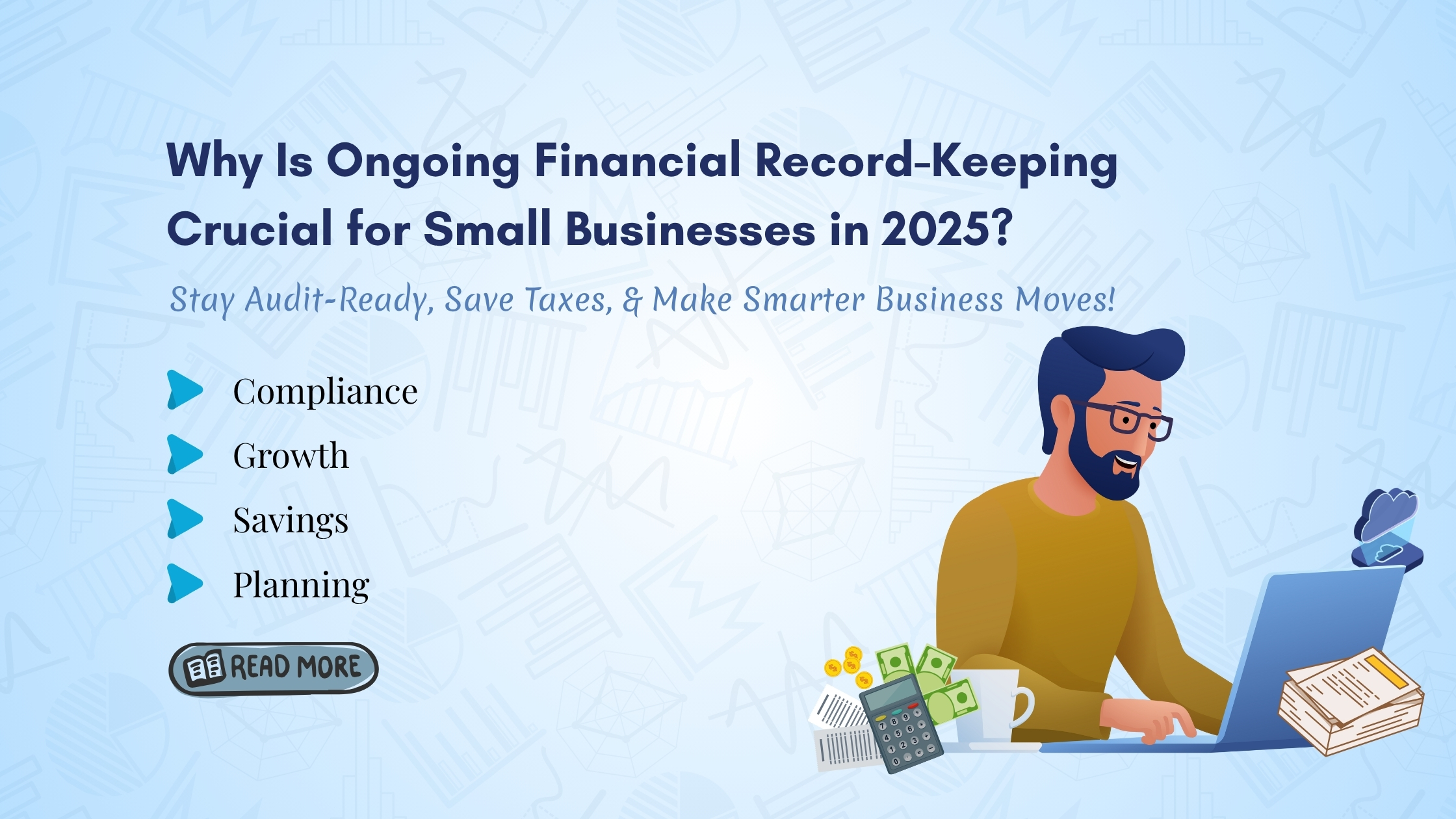 Why Is Ongoing Financial Record-Keeping Crucial for Small Businesses in 2025?

Stay Audit-Ready, Save Taxes, & Make Smarter Business Moves!

Compliance

Growth

Savings

Planning

READ MORE